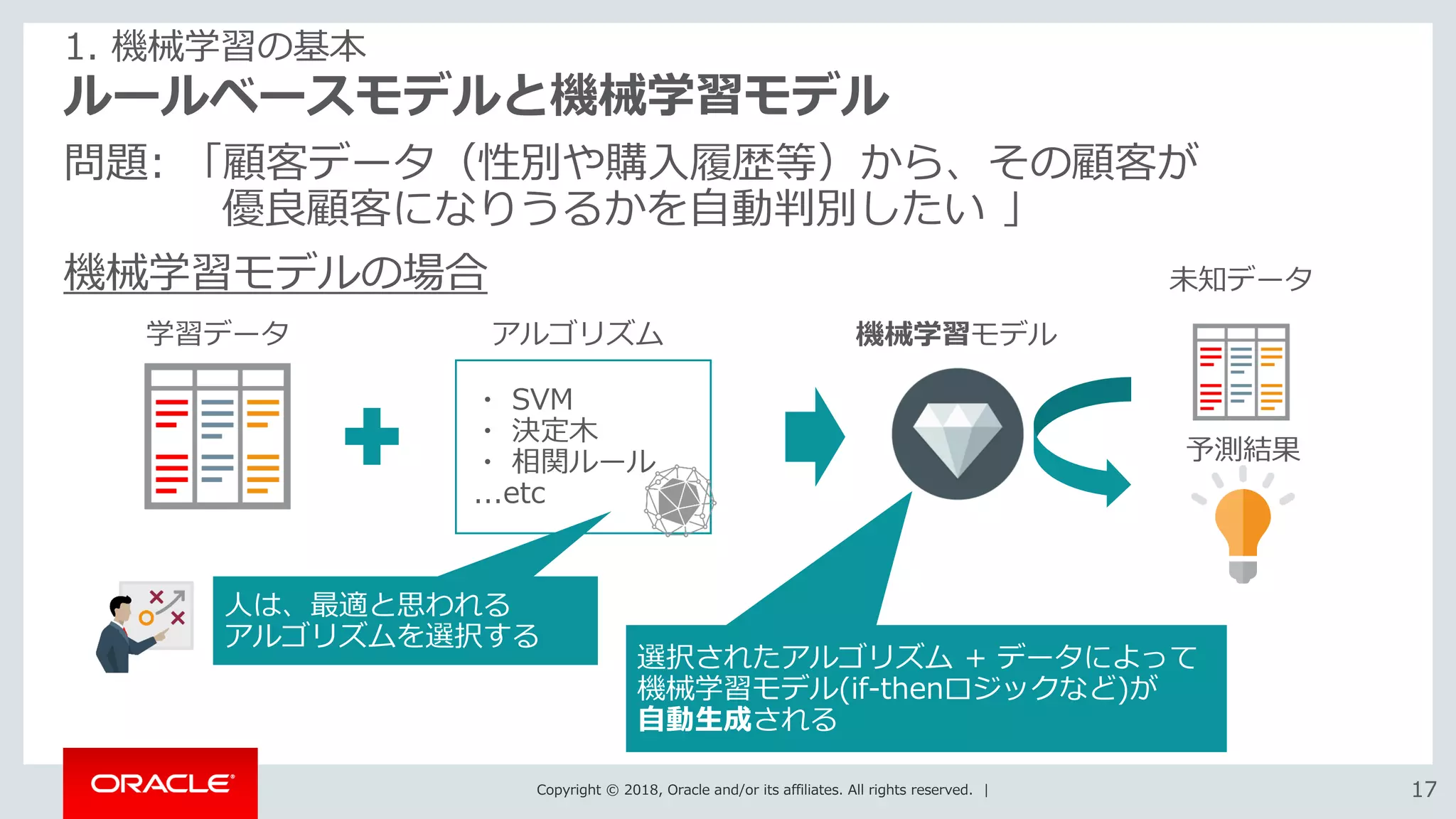 1. 機械学習の基本

ルールベースモデルと機械学習モデル

問題: 「顧客データ（性別や購入履歴等）から、その顧客が優良顧客になりうるかを自動判別したい 」

機械学習モデルの場合

学習データ

アルゴリズム

・ SVM
・ 決定木
・ 相関ルール
...etc

機械学習モデル

未知データ

予測結果

人は、最適と思われるアルゴリズムを選択する

選択されたアルゴリズム + データによって機械学習モデル(if-thenロジックなど)が自動生成される

ORACLE

Copyright © 2018, Oracle and/or its affiliates. All rights reserved. |

17